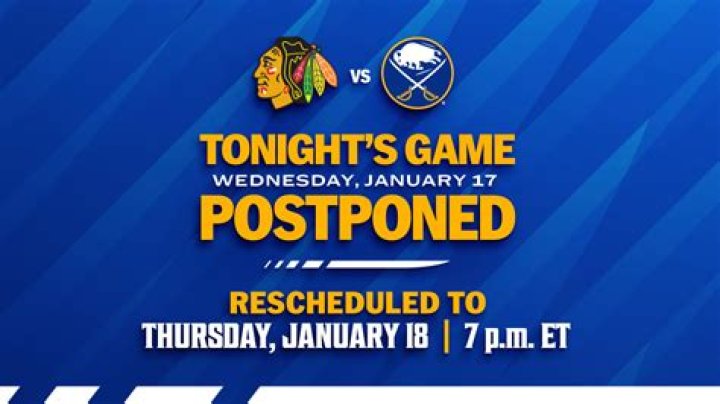 VS

TONIGHT'S GAME
WEDNESDAY, JANUARY 17
POSTPONED

RESCHEDULED TO
THURSDAY, JANUARY 18 | 7 p.m. ET